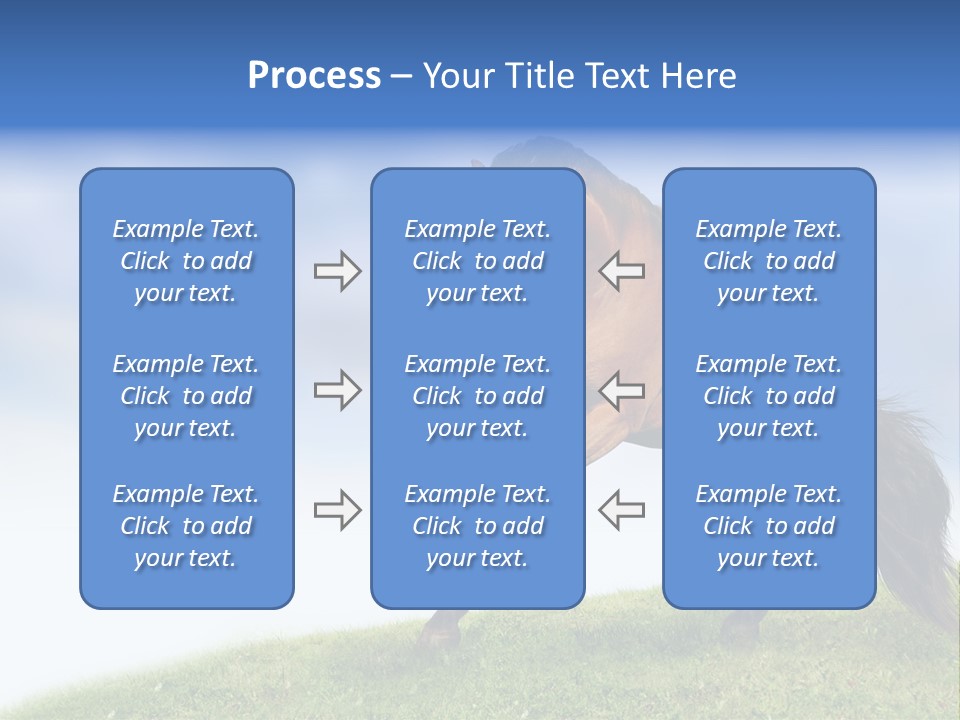 Process – Your Title Text Here

Example Text. Click to add your text.

Example Text. Click to add your text.

Example Text. Click to add your text.

Example Text. Click to add your text.

Example Text. Click to add your text.

Example Text. Click to add your text.

Example Text. Click to add your text.

Example Text. Click to add your text.

Example Text. Click to add your text.